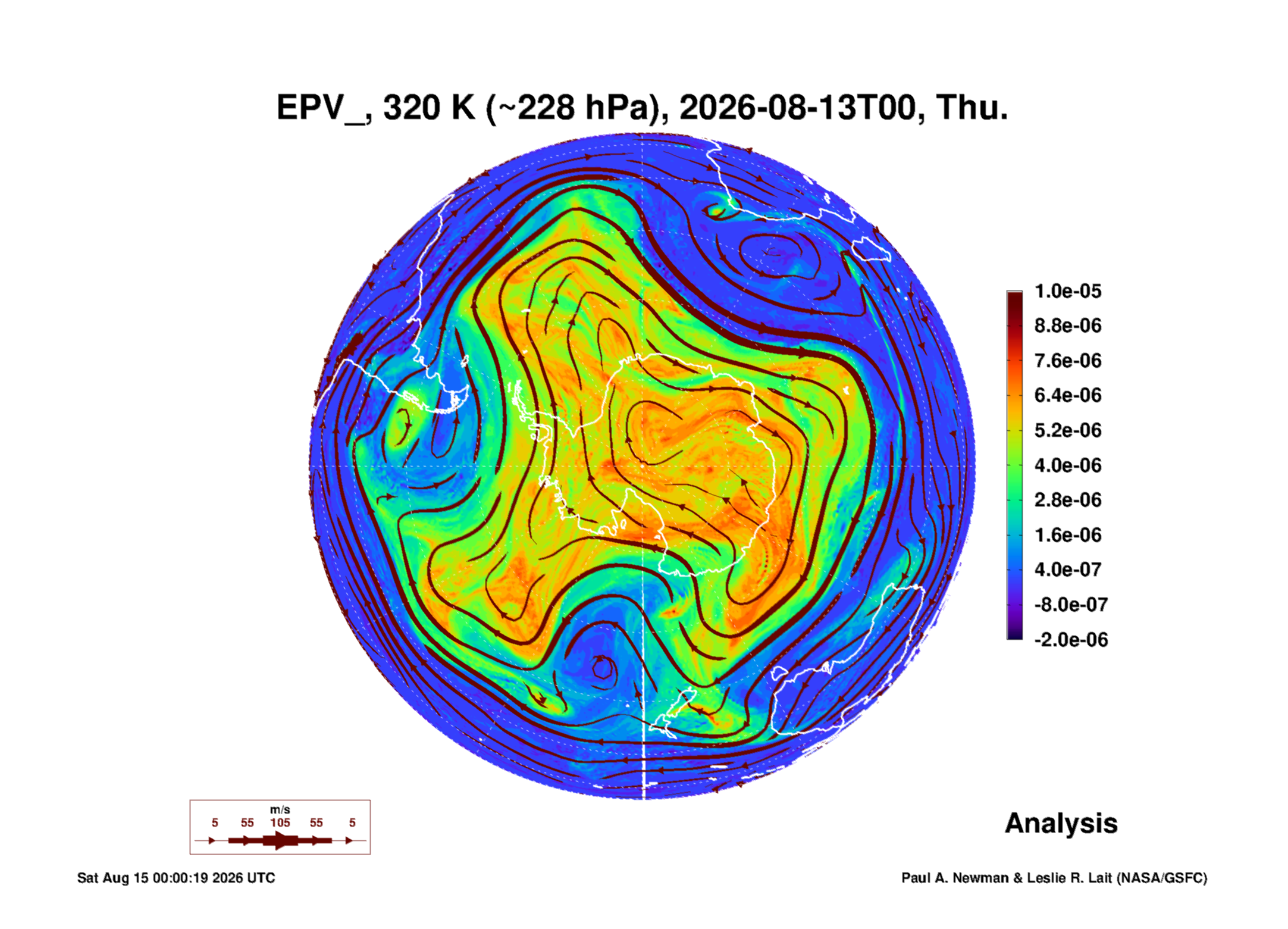 EPV_, 320 K (~228 hPa), 2026-08-13T00, Thu.

1.0e-05
8.8e-06
7.6e-06
6.4e-06
5.2e-06
4.0e-06
2.8e-06
1.6e-06
4.0e-07
-8.0e-07
-2.0e-06

m/s
5 55 105 55 5

Analysis

Sat Aug 15 00:00:19 2026 UTC

Paul A. Newman & Leslie R. Lait (NASA/GSFC)